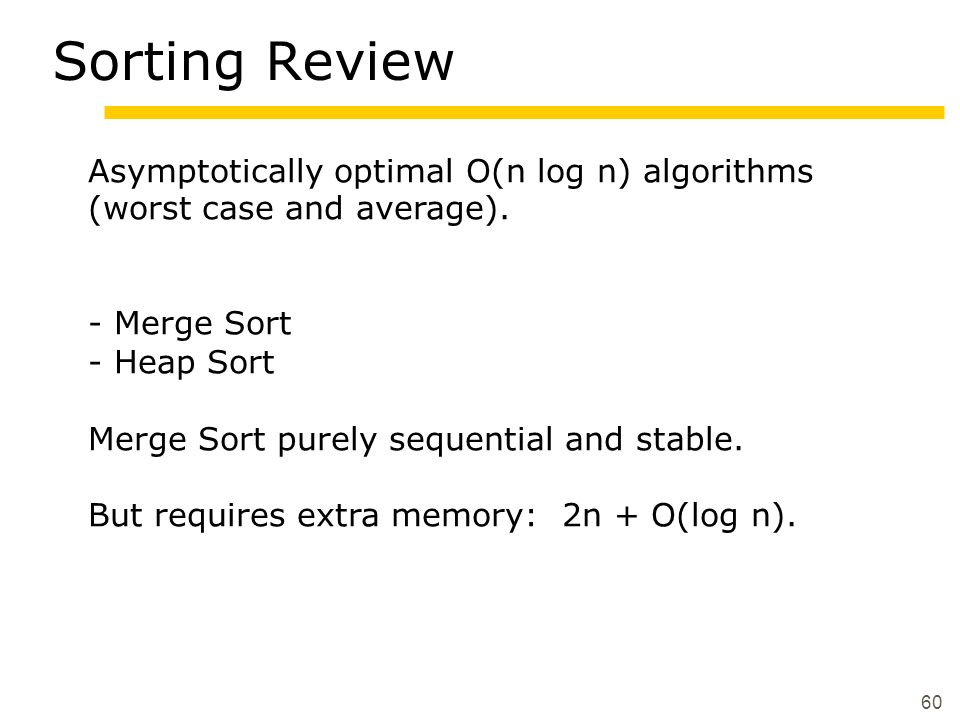 Sorting Review

Asymptotically optimal O(n log n) algorithms (worst case and average).

- Merge Sort
- Heap Sort

Merge Sort purely sequential and stable.

But requires extra memory: 2n + O(log n).

60